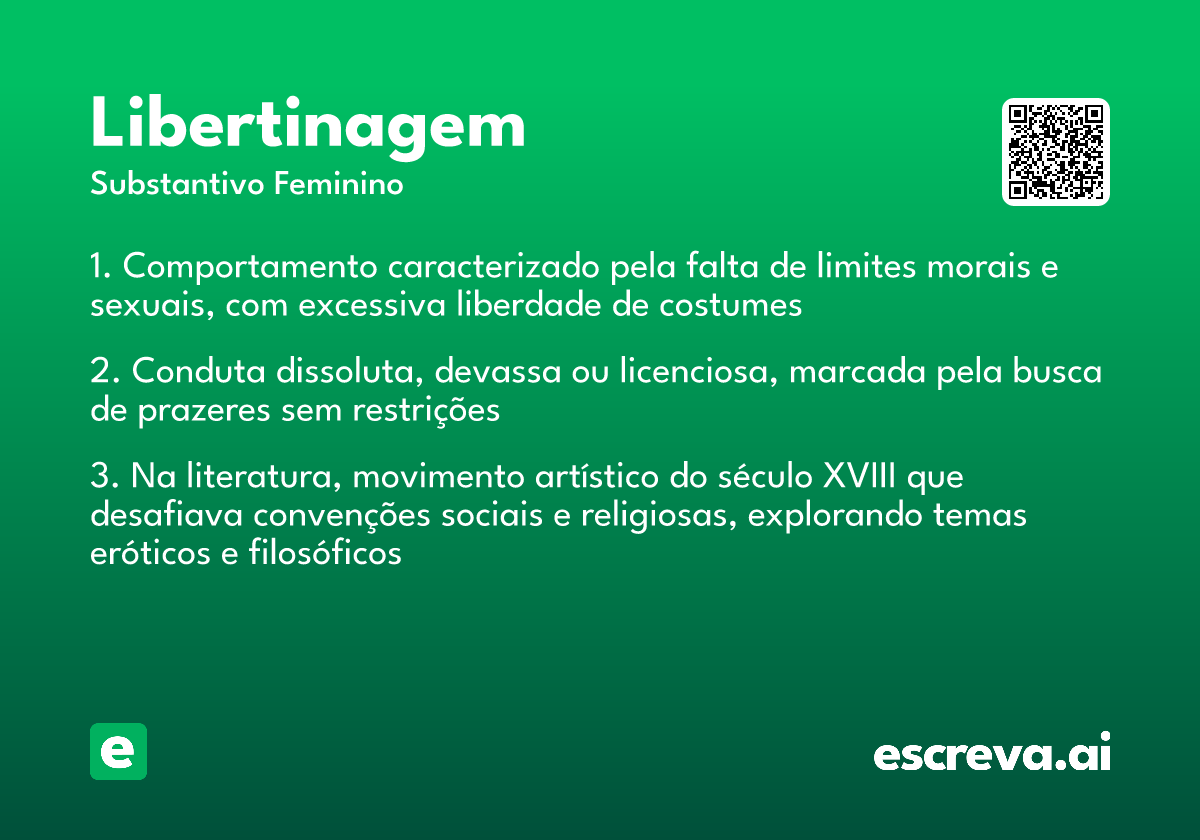 Libertinagem
Substantivo Feminino

1. Comportamento caracterizado pela falta de limites morais e sexuais, com excessiva liberdade de costumes

2. Conduta dissoluta, devassa ou licenciosa, marcada pela busca de prazeres sem restrições

3. Na literatura, movimento artístico do século XVIII que desafiava convenções sociais e religiosas, explorando temas eróticos e filosóficos

e

escreva.ai